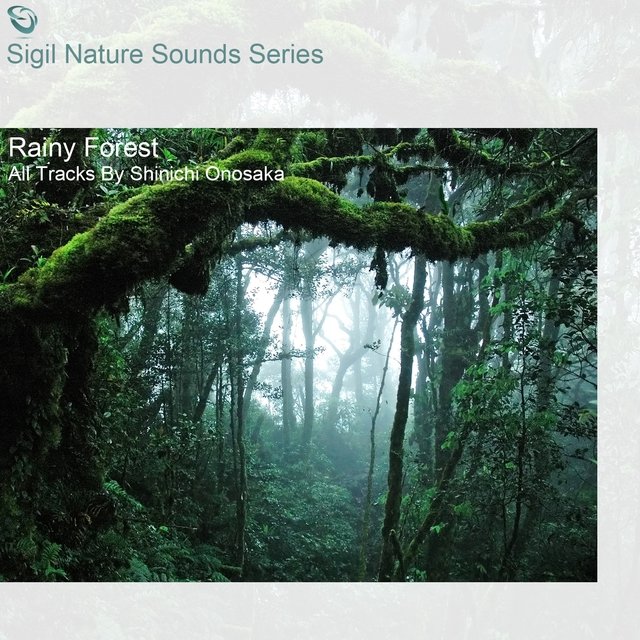 Sigil Nature Sounds Series

Rainy Forest
All Tracks By Shinichi Onosaka